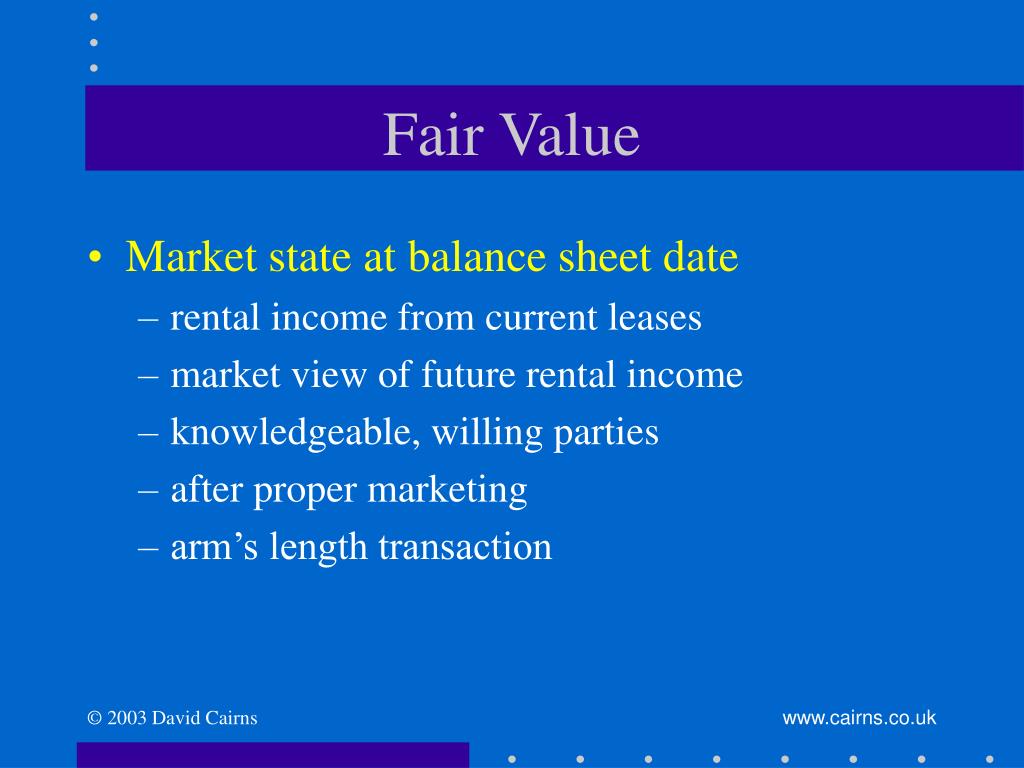 Fair Value

• Market state at balance sheet date
– rental income from current leases
– market view of future rental income
– knowledgeable, willing parties
– after proper marketing
– arm’s length transaction

© 2003 David Cairns

www.cairns.co.uk